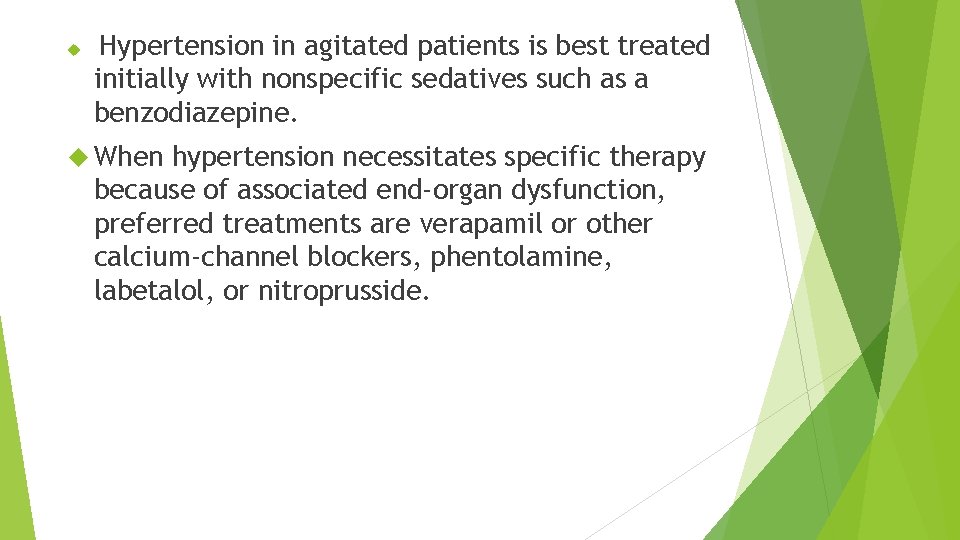 Hypertension in agitated patients is best treated initially with nonspecific sedatives such as a benzodiazepine.

When hypertension necessitates specific therapy because of associated end-organ dysfunction, preferred treatments are verapamil or other calcium-channel blockers, phentolamine, labetalol, or nitroprusside.